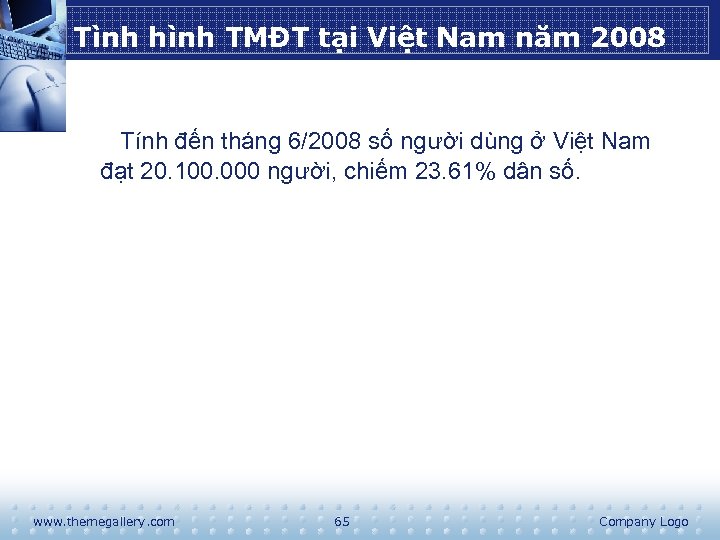 Tình hình TMĐT tại Việt Nam năm 2008

Tính đến tháng 6/2008 số người dùng ở Việt Nam đạt 20.100.000 người, chiếm 23.61% dân số.

www.themegallery.com 65 Company Logo